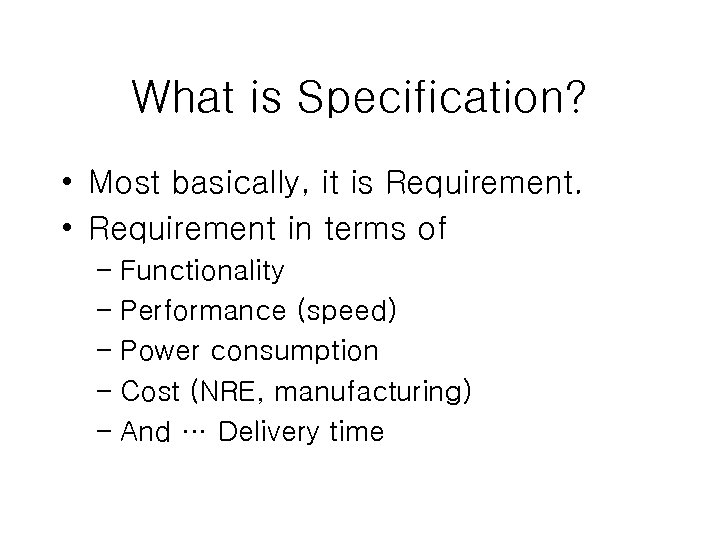 What is Specification?

• Most basically, it is Requirement.
• Requirement in terms of
– Functionality
– Performance (speed)
– Power consumption
– Cost (NRE, manufacturing)
– And … Delivery time